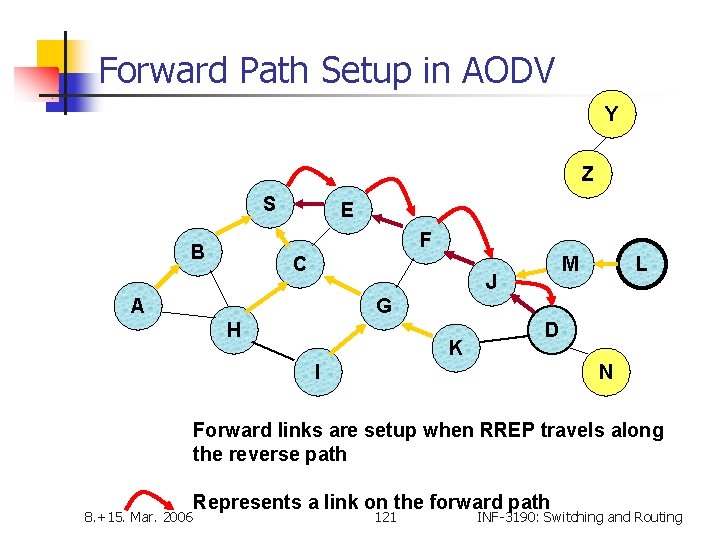 Forward Path Setup in AODV

Y
Z
S
E
F
B
C
M
L
J
A
G
H
D
K
I
N

Forward links are setup when RREP travels along the reverse path

Represents a link on the forward path

8.+15. Mar. 2006
121
INF-3190: Switching and Routing